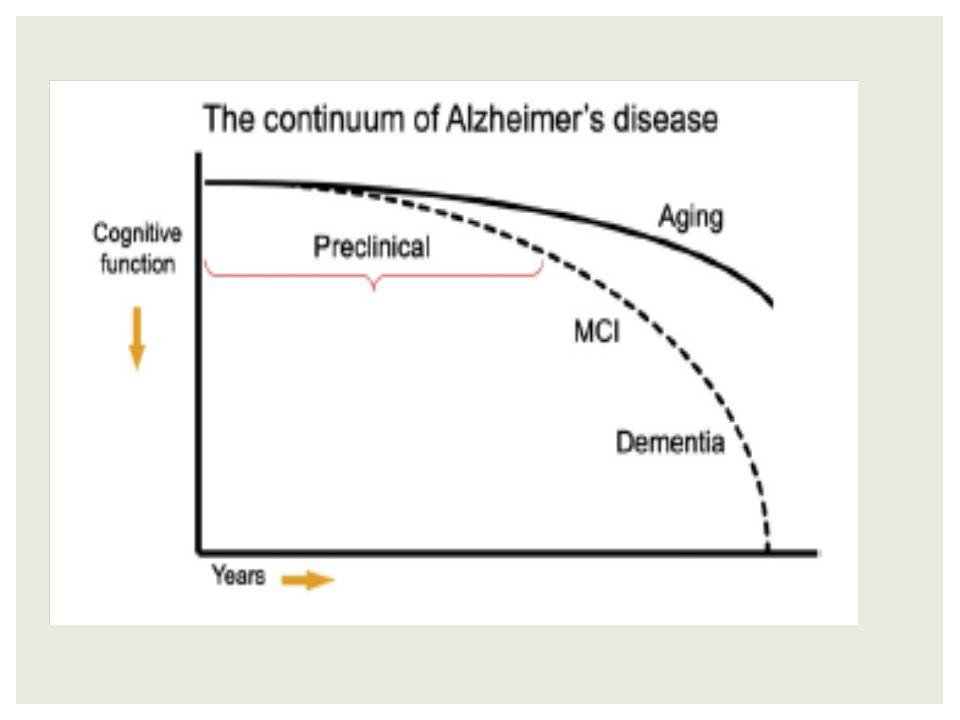 The continuum of Alzheimer's disease

Cognitive function

Preclinical

Aging

MCI

Dementia

Years